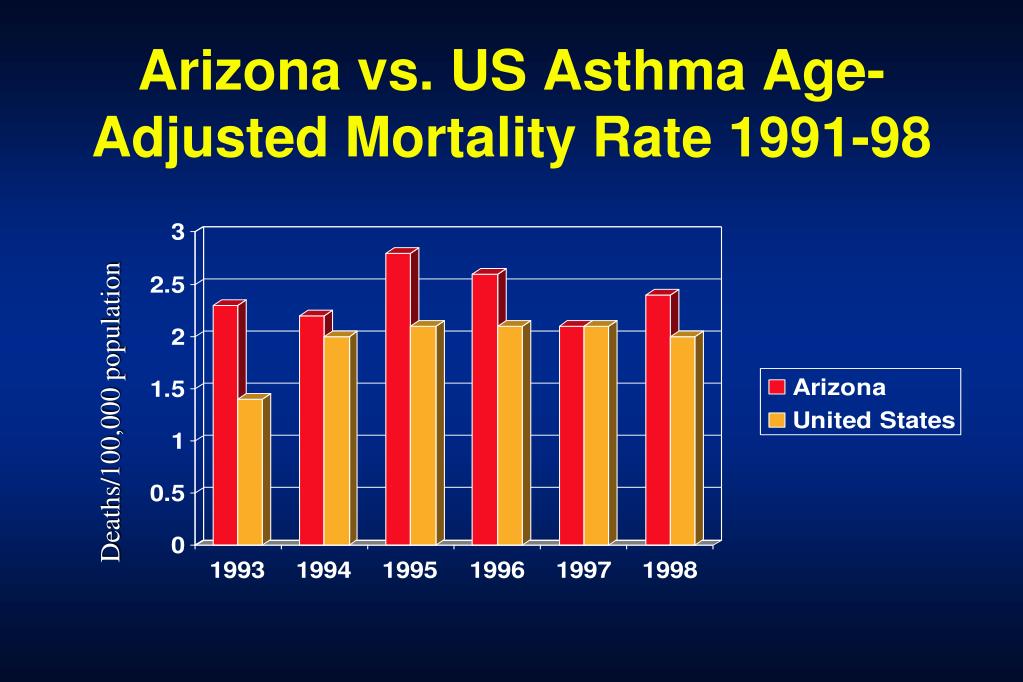 Arizona vs. US Asthma Age-Adjusted Mortality Rate 1991-98

Deaths/100,000 population

3
2.5
2
1.5
1
0.5
0

1993 1994 1995 1996 1997 1998

Arizona
United States